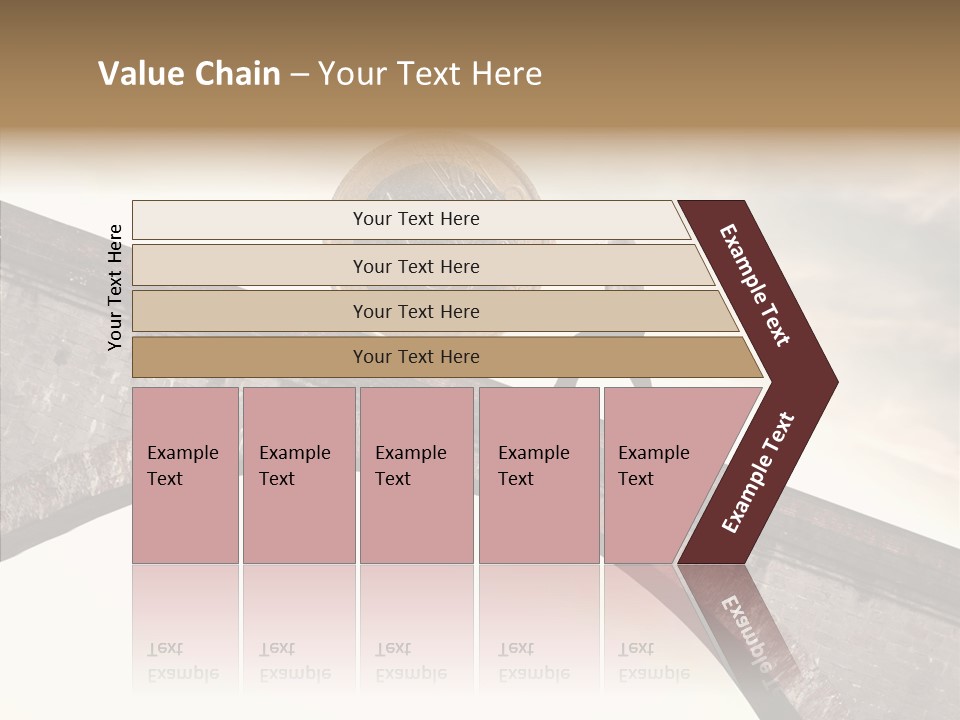 Value Chain – Your Text Here

Your Text Here

Your Text Here

Your Text Here

Your Text Here

Your Text Here

Example Text

Example Text

Example Text

Example Text

Example Text

Example Text

Example Text